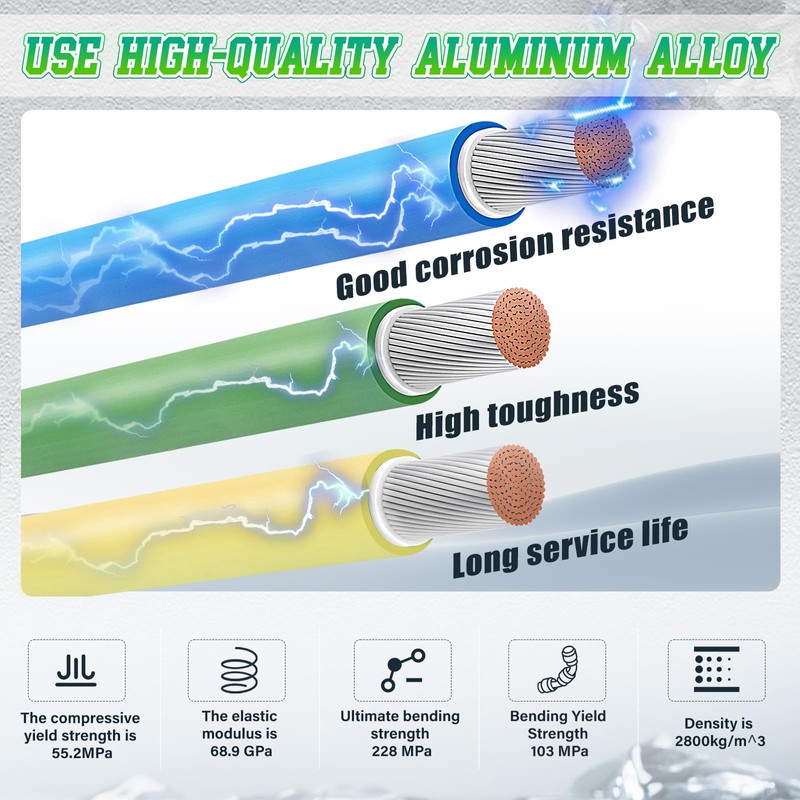 USE HIGH-QUALITY ALUMINUM ALLOY

Good corrosion resistance

High toughness

Long service life

The compressive yield strength is 55.2MPa

The elastic modulus is 68.9 GPa

Ultimate bending strength 228 MPa

Bending Yield Strength 103 MPa

Density is 2800kg/m^3